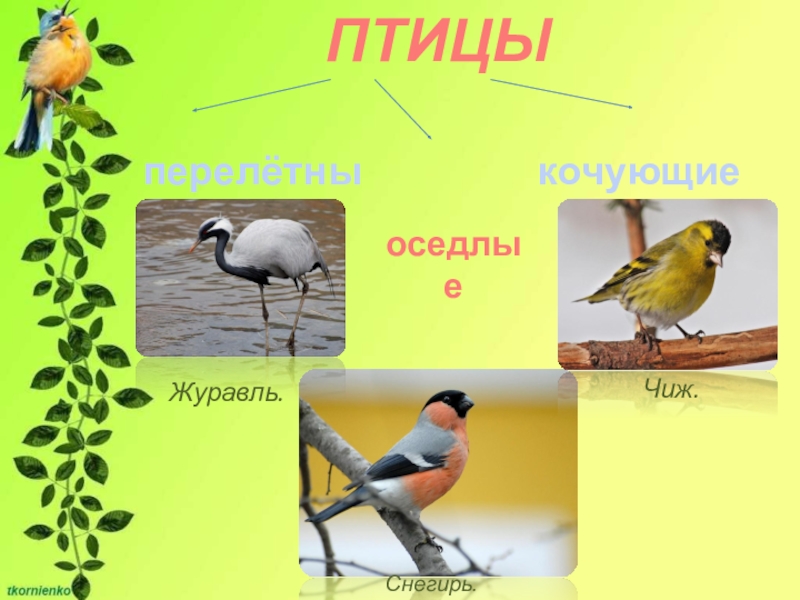 ПТИЦЫ

перелётны

оседлые

кочующие

Журавль.

Чиж.

Снегирь.

tkornienko